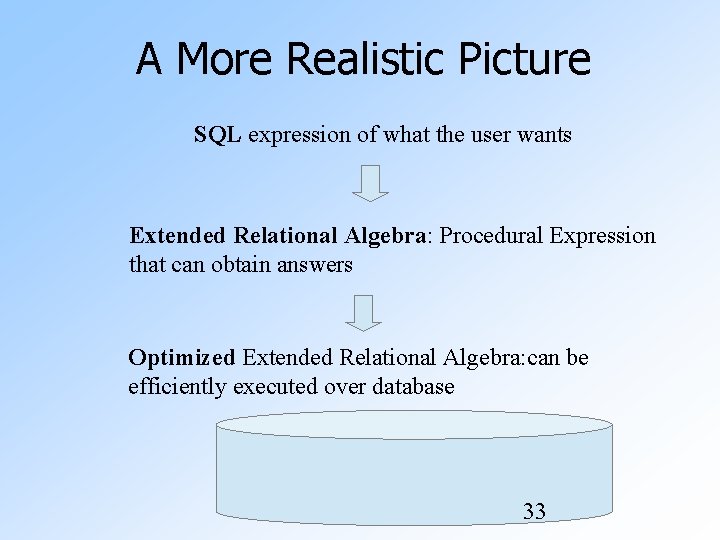 A More Realistic Picture

SQL expression of what the user wants

Extended Relational Algebra: Procedural Expression that can obtain answers

Optimized Extended Relational Algebra:can be efficiently executed over database

33